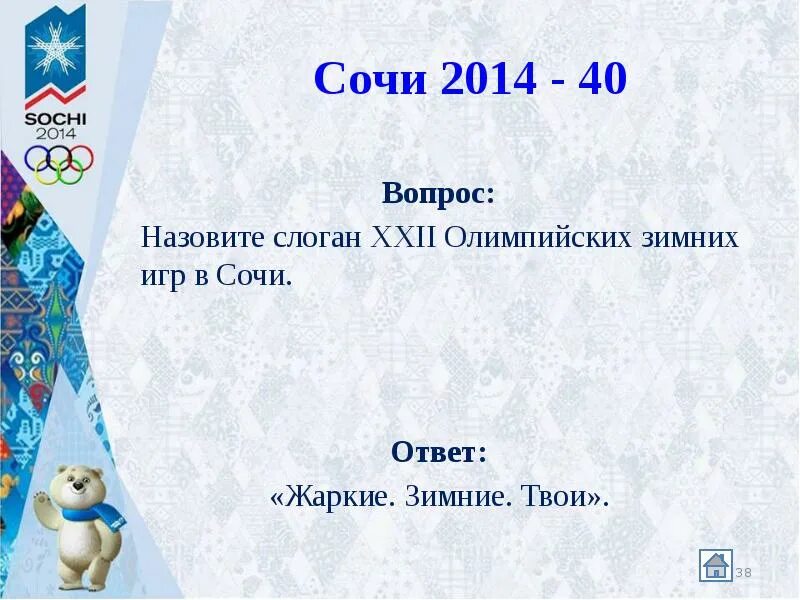 SOCHI
2014

Сочи 2014 - 40

Вопрос:
Назовите слоган XXII Олимпийских зимних игр в Сочи.

Ответ:
«Жаркие. Зимние. Твои».

38